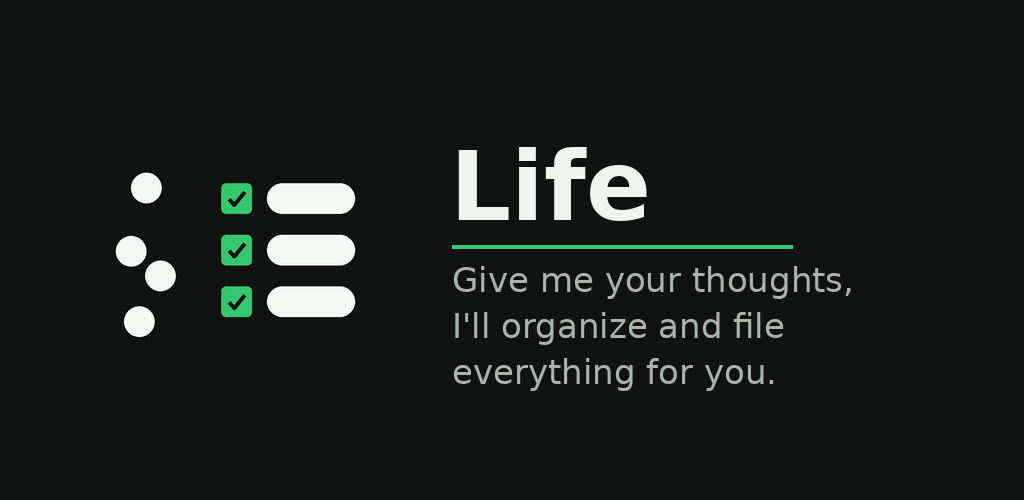 Life

Give me your thoughts, I'll organize and file everything for you.